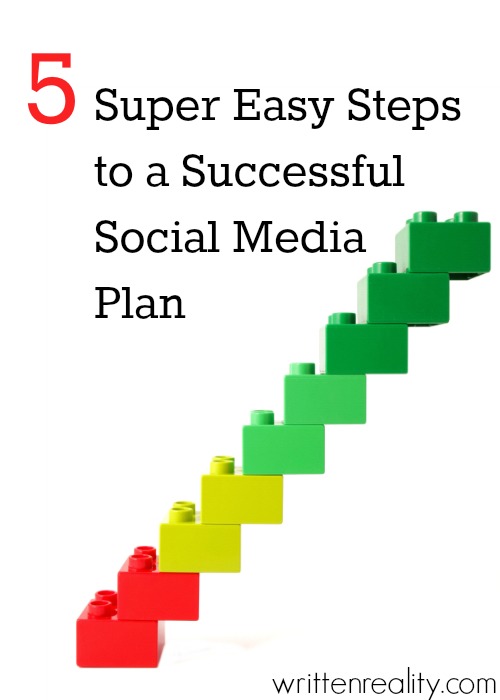 5 Super Easy Steps to a Successful Social Media Plan

writtenreality.com